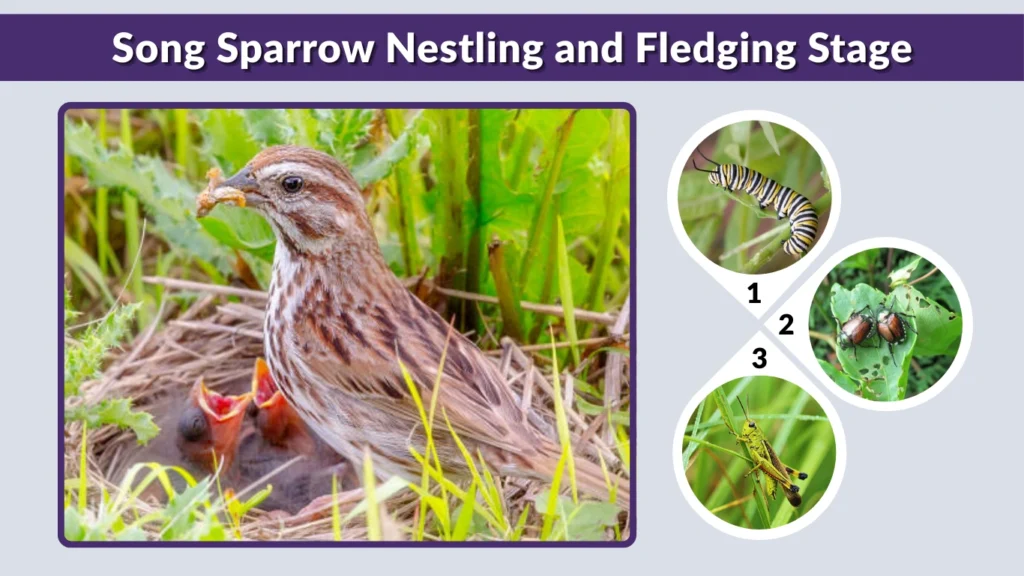 Song Sparrow Nestling and Fledging Stage

1

2

3